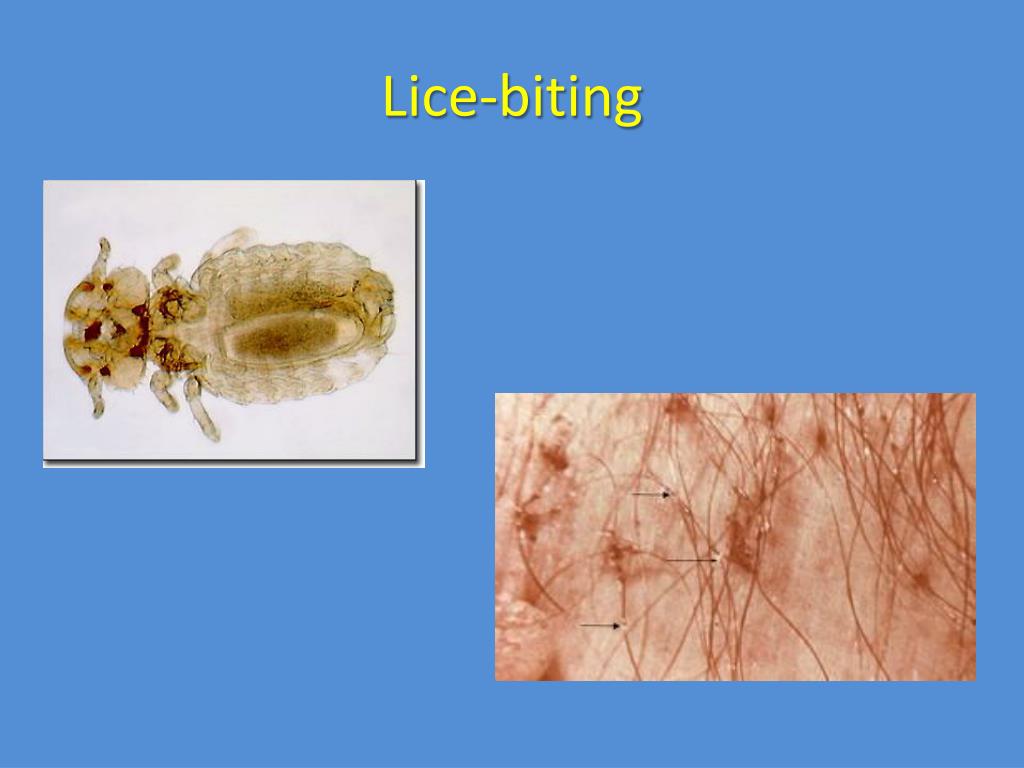 Lice-biting